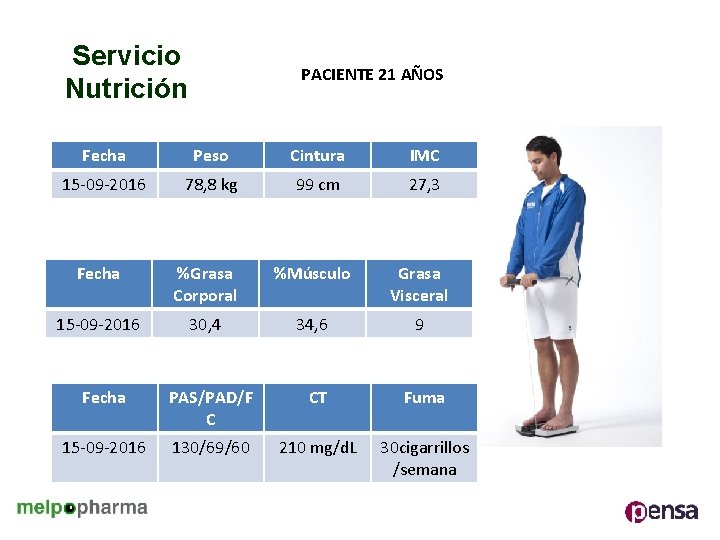 Servicio Nutrición

PACIENTE 21 AÑOS

| Fecha | Peso | Cintura | IMC |
|---|---|---|---|
| 15-09-2016 | 78,8 kg | 99 cm | 27,3 |

| Fecha | %Grasa Corporal | %Músculo | Grasa Visceral |
|---|---|---|---|
| 15-09-2016 | 30,4 | 34,6 | 9 |

| Fecha | PAS/PAD/FC | CT | Fuma |
|---|---|---|---|
| 15-09-2016 | 130/69/60 | 210 mg/dL | 30cigarrillos /semana |

melpopharma

pensa